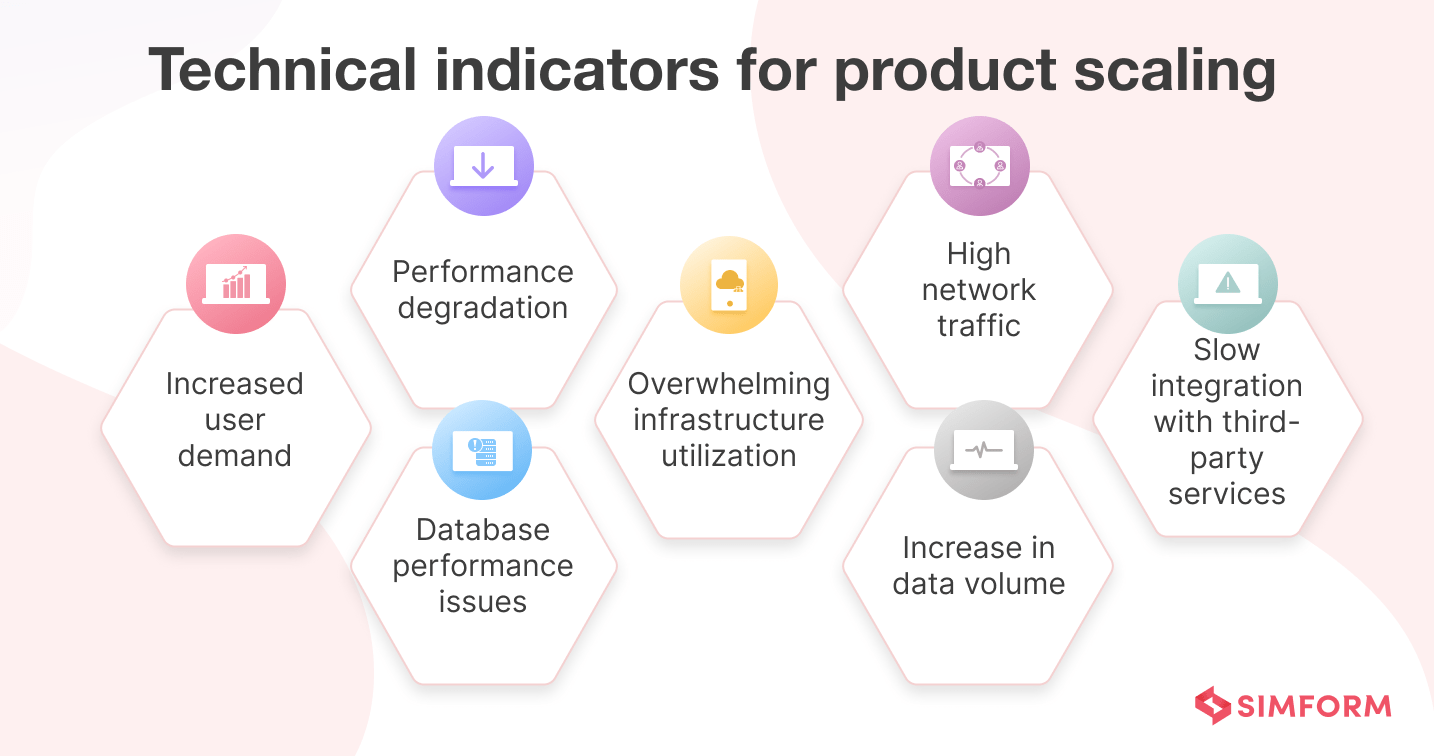 Technical indicators for product scaling

Increased user demand

Performance degradation

Database performance issues

Overwhelming infrastructure utilization

High network traffic

Increase in data volume

Slow integration with third-party services

SIMFORM